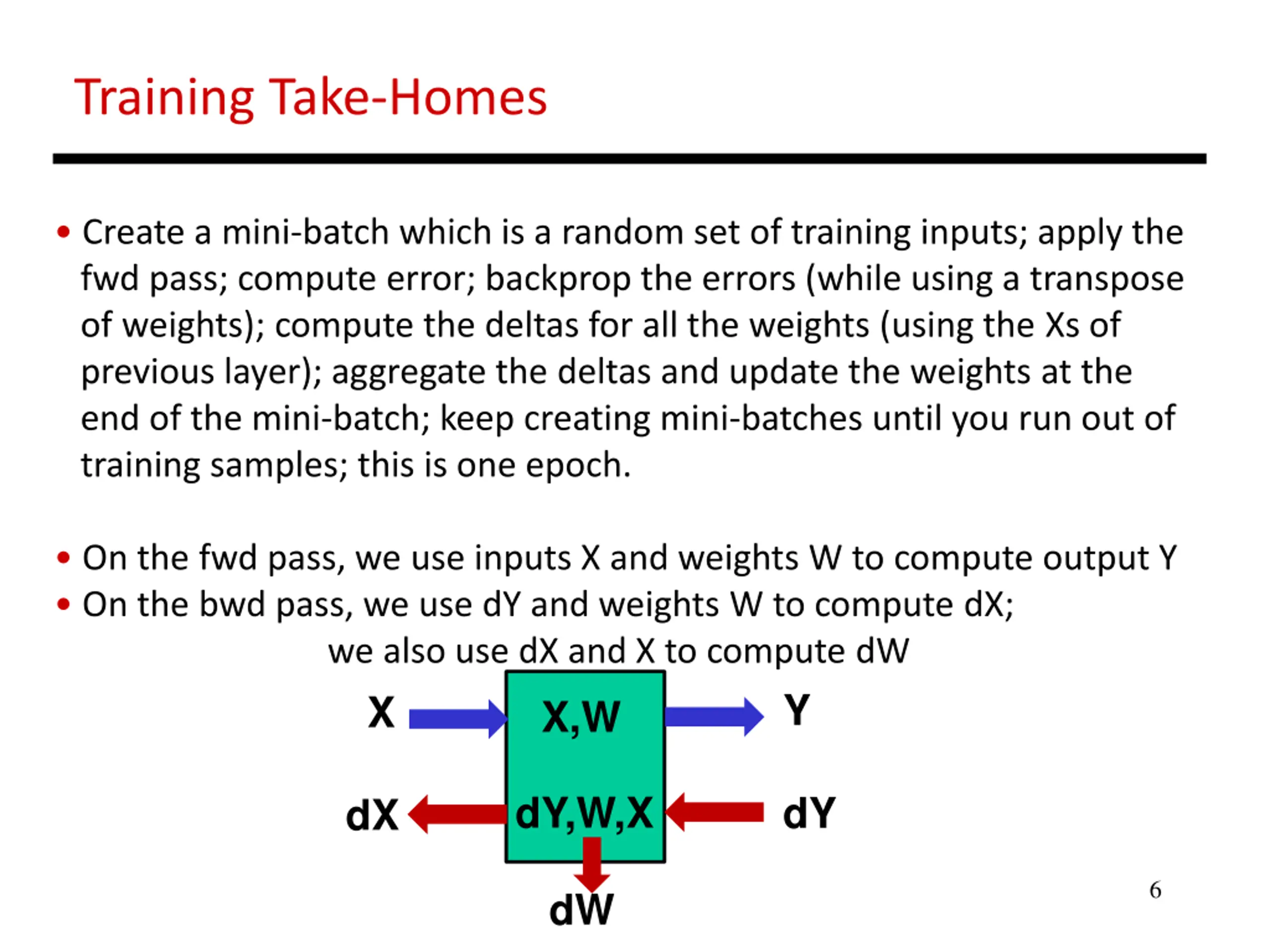 Training Take-Homes

• Create a mini-batch which is a random set of training inputs; apply the fwd pass; compute error; backprop the errors (while using a transpose of weights); compute the deltas for all the weights (using the Xs of previous layer); aggregate the deltas and update the weights at the end of the mini-batch; keep creating mini-batches until you run out of training samples; this is one epoch.

• On the fwd pass, we use inputs X and weights W to compute output Y
• On the bwd pass, we use dY and weights W to compute dX;
we also use dX and X to compute dW

X
X,W
Y
dX
dY,W,X
dY
dW

6